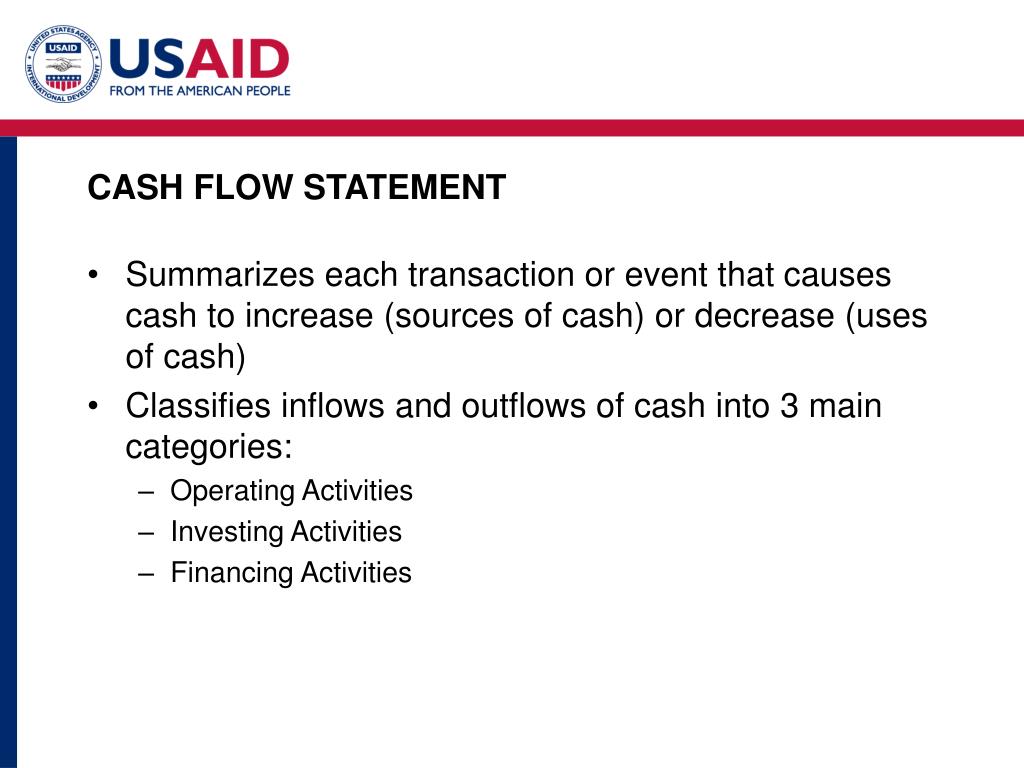 UNITED STATES AGENCY INTERNATIONAL DEVELOPMENT USAID

USAID
FROM THE AMERICAN PEOPLE

CASH FLOW STATEMENT

• Summarizes each transaction or event that causes cash to increase (sources of cash) or decrease (uses of cash)
• Classifies inflows and outflows of cash into 3 main categories:
– Operating Activities
– Investing Activities
– Financing Activities